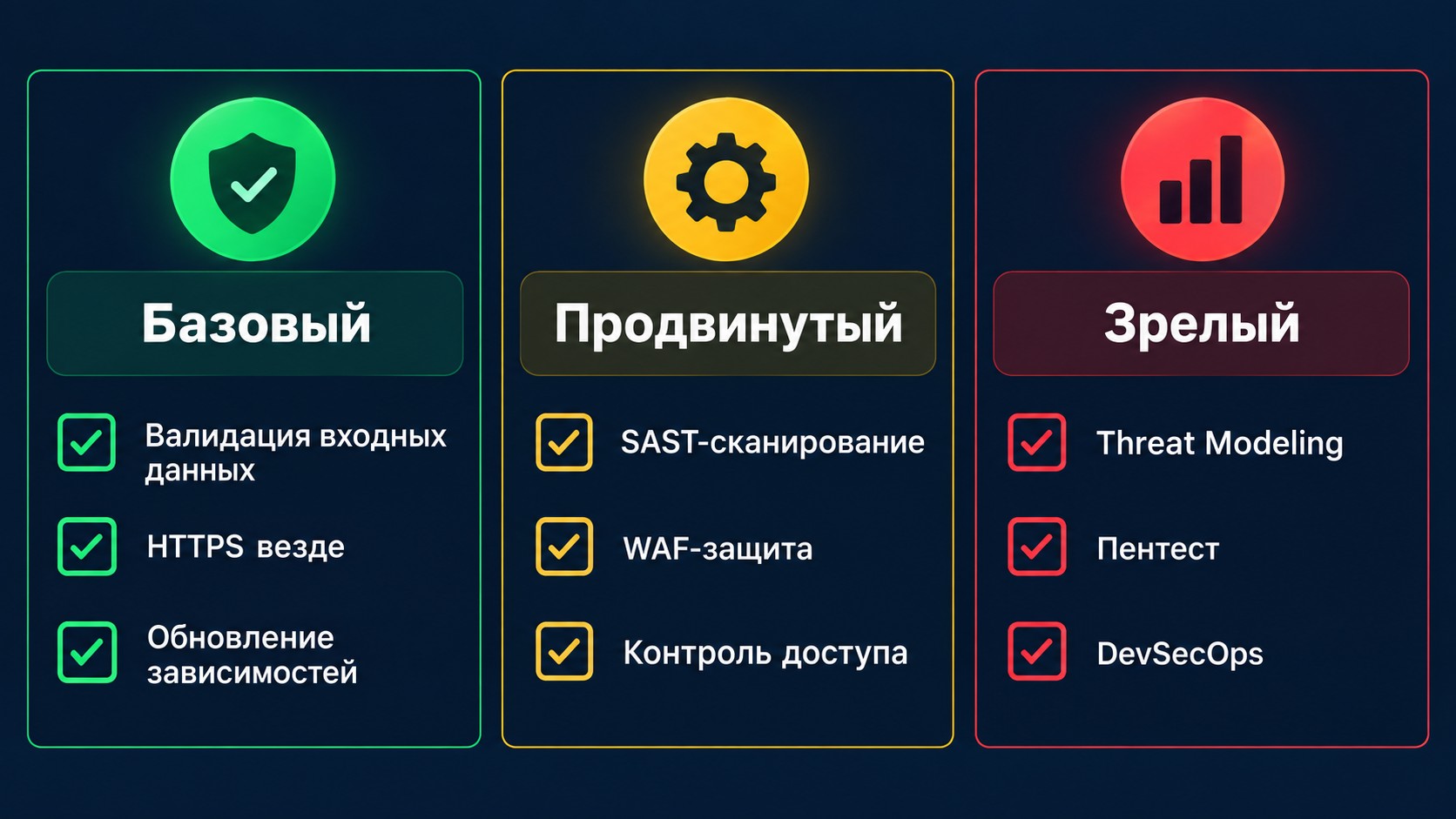 Базовый

Валидация входных данных

HTTPS везде

Обновление зависимостей

Продвинутый

SAST-сканирование

WAF-защита

Контроль доступа

Зрелый

Threat Modeling

Пентест

DevSecOps